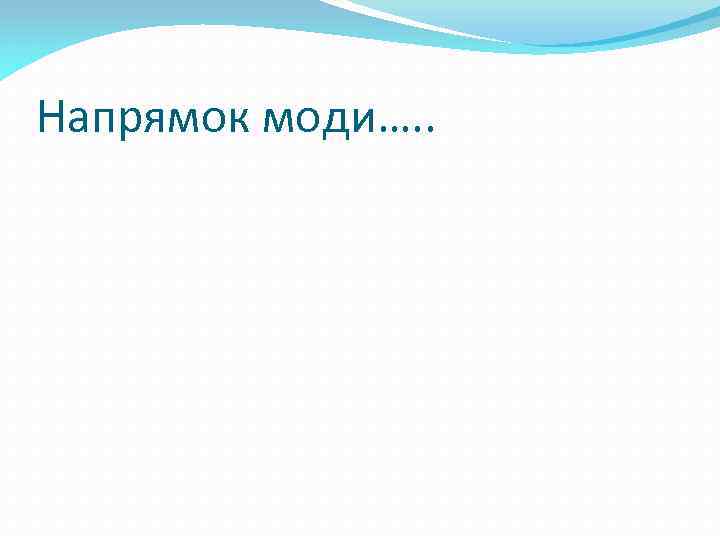 Напрямок моди…..